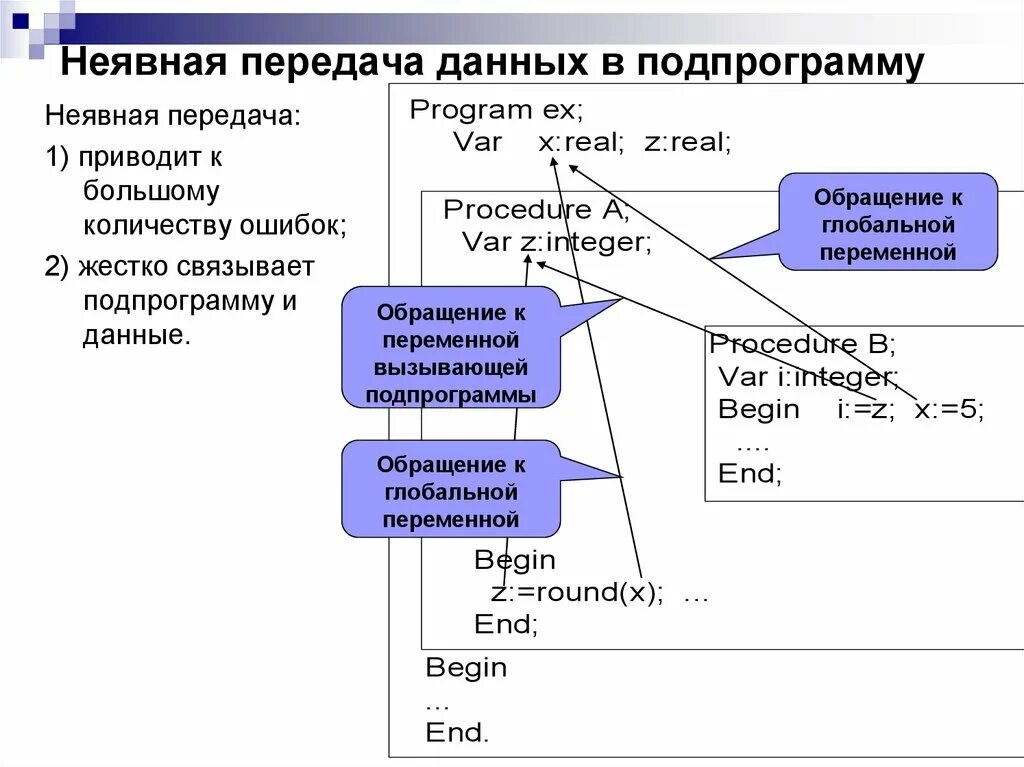 Неявная передача данных в подпрограмму

Неявная передача:

1) приводит к большому количеству ошибок;

2) жестко связывает подпрограмму и данные.

Program ex;
Var x:real; z:real;

Procedure A;
Var z:integer;

Обращение к глобальной переменной

Обращение к переменной вызывающей подпрограммы

Procedure B;
Var i:integer;
Begin i:=z; x:=5;
....
End;

Обращение к глобальной переменной

Begin
z:=round(x); ...
End;

Begin
...
End.